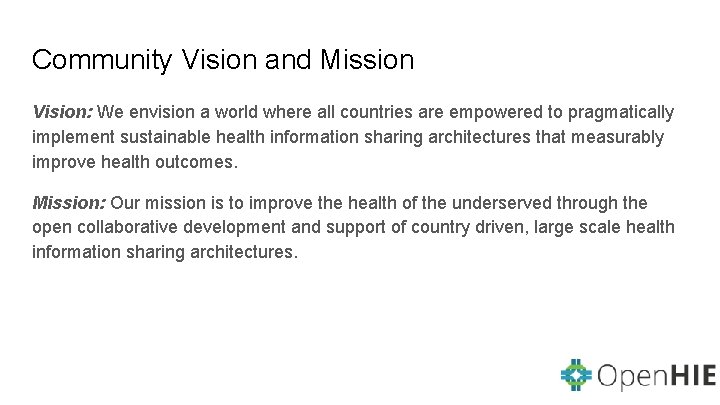 Community Vision and Mission

Vision: We envision a world where all countries are empowered to pragmatically implement sustainable health information sharing architectures that measurably improve health outcomes.

Mission: Our mission is to improve the health of the underserved through the open collaborative development and support of country driven, large scale health information sharing architectures.

OpenHIE